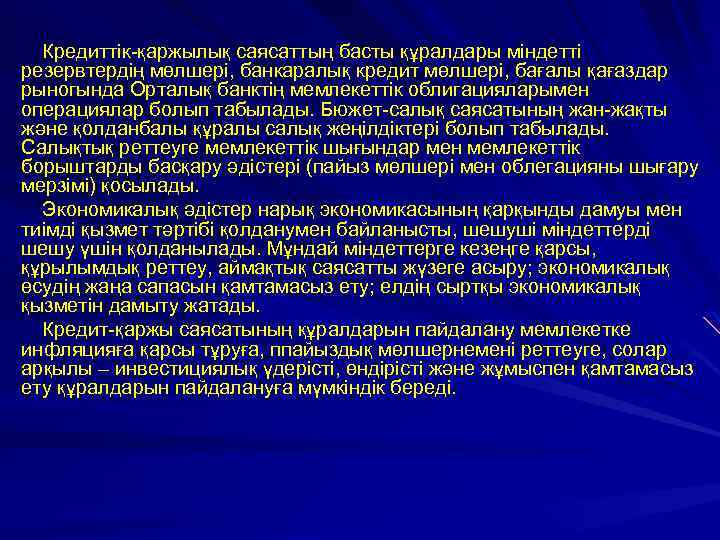 Кредиттік-қаржылық саясаттың басты құралдары міндетті резервтердің мөлшері, банкаралық кредит мөлшері, бағалы қағаздар рыногында Орталық банктің мемлекеттік облигацияларымен операциялар болып табылады. Бюжет-салық саясатының жан-жақты және қолданбалы құралы салық жеңілдіктері болып табылады. Салықтық реттеуге мемлекеттік шығындар мен мемлекеттік борыштарды басқару әдістері (пайыз мөлшері мен облегацияны шығару мерзімі) қосылады.

Экономикалық әдістер нарық экономикасының қарқынды дамуы мен тиімді қызмет тәртібі қолданумен байланысты, шешуші міндеттерді шешу үшін қолданылады. Мұндай міндеттерге кезеңге қарсы, құрылымдық реттеу, аймақтық саясатты жүзеге асыру; экономикалық өсудің жаңа сапасын қамтамасыз ету; елдің сыртқы экономикалық қызметін дамыту жатады.

Кредит-қаржы саясатының құралдарын пайдалану мемлекетке инфляцияға қарсы тұруға, ппайыздық мөлшернемені реттеуге, солар арқылы – инвестициялық үдерісті, өндірісті және жұмыспен қамтамасыз ету құралдарын пайдалануға мүмкіндік береді.